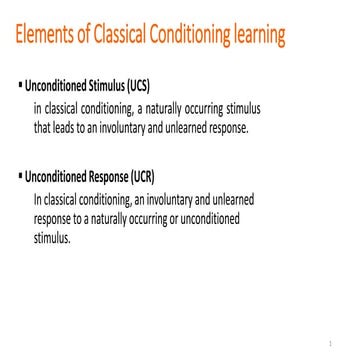 Elements of Classical Conditioning learning

▪ Unconditioned Stimulus (UCS)

in classical conditioning, a naturally occurring stimulus that leads to an involuntary and unlearned response.

▪ Unconditioned Response (UCR)

In classical conditioning, an involuntary and unlearned response to a naturally occurring or unconditioned stimulus.

1